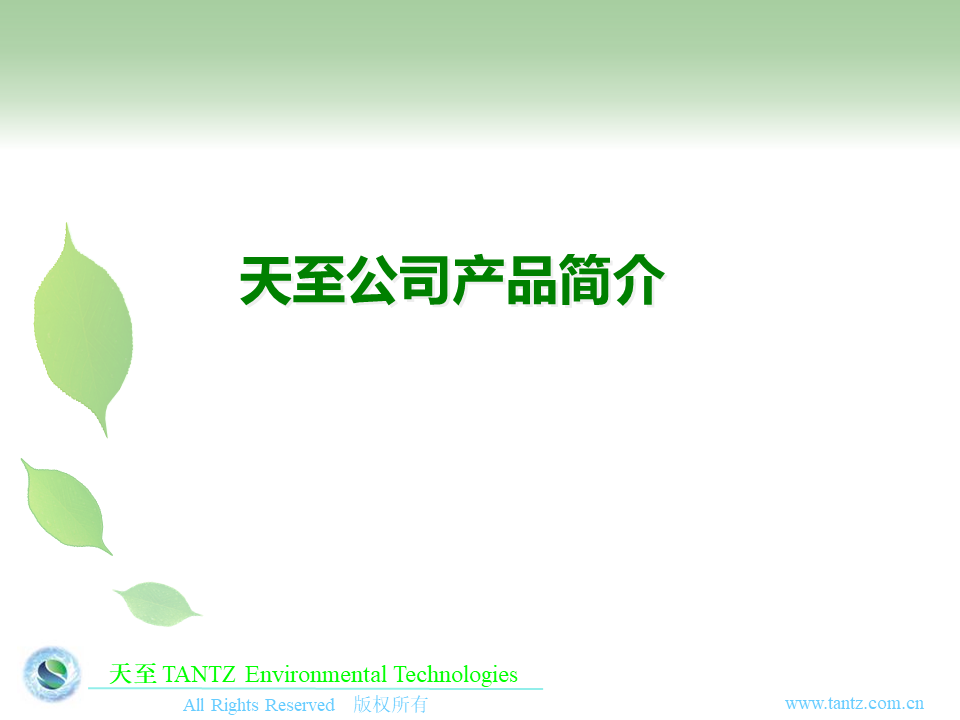 天至公司产品简介

天至 TANTZ Environmental Technologies

All Rights Reserved 版权所有

www.tantz.com.cn